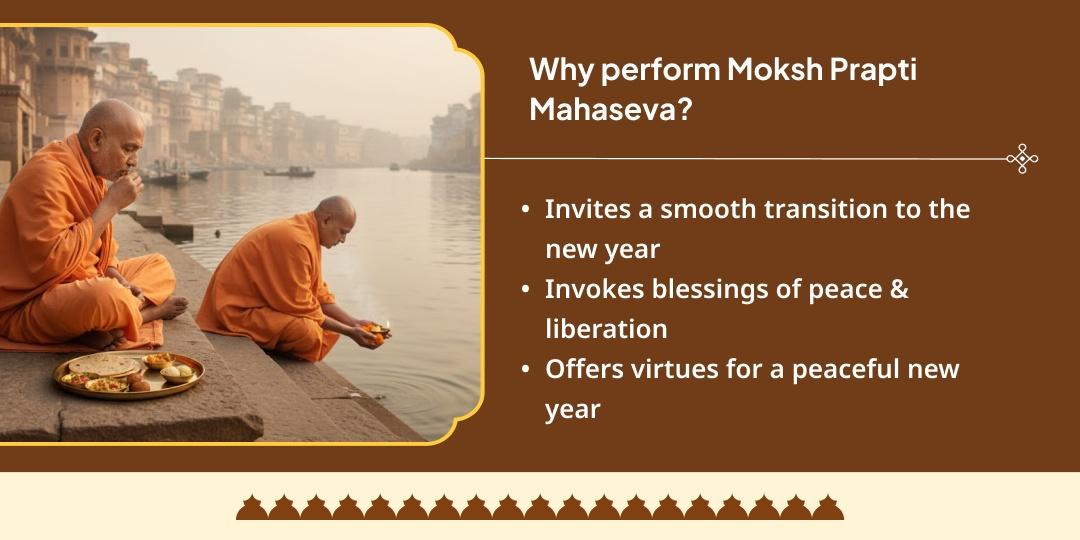 Why perform Moksh Prapti Mahaseva?

• Invites a smooth transition to the new year
• Invokes blessings of peace & liberation
• Offers virtues for a peaceful new year